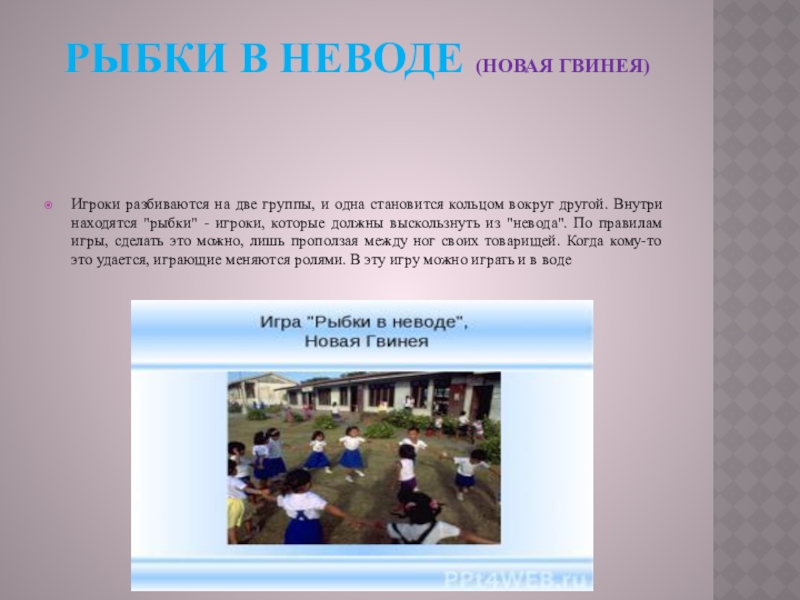 РЫБКИ В НЕВОДЕ (НОВАЯ ГВИНЕЯ)

Игроки разбиваются на две группы, и одна становится кольцом вокруг другой. Внутри находятся "рыбки" - игроки, которые должны выскользнуть из "невода". По правилам игры, сделать это можно, лишь проползая между ног своих товарищей. Когда кому-то это удается, играющие меняются ролями. В эту игру можно играть и в воде

Игра "Рыбки в неводе", Новая Гвинея

PPt4WEB.ru